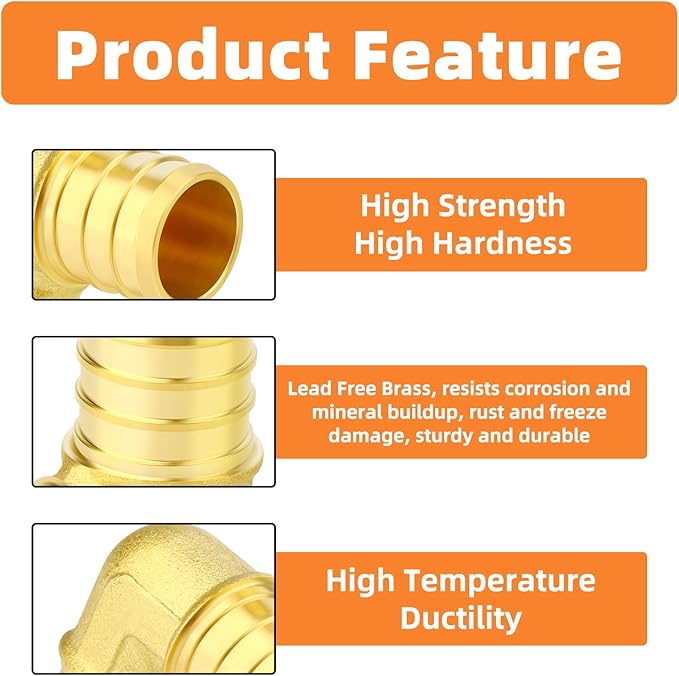 Product Feature

High Strength
High Hardness

Lead Free Brass, resists corrosion and mineral buildup, rust and freeze damage, sturdy and durable

High Temperature
Ductility